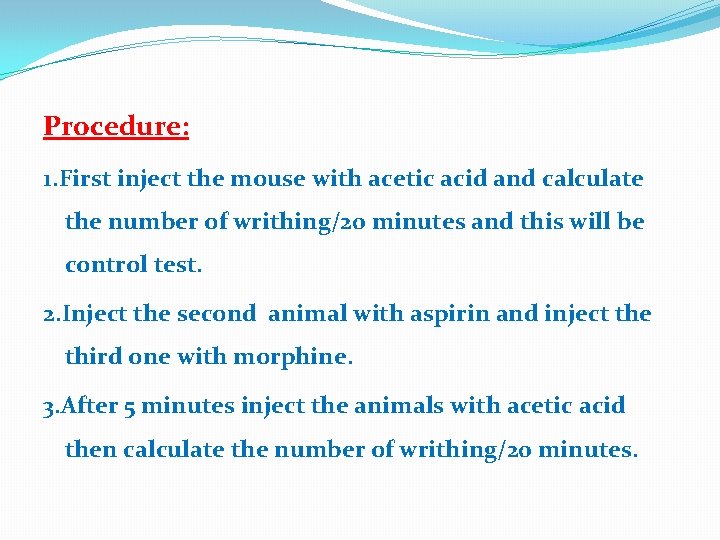 Procedure:

1.First inject the mouse with acetic acid and calculate the number of writhing/20 minutes and this will be control test.

2.Inject the second  animal with aspirin and inject the third one with morphine.

3.After 5 minutes inject the animals with acetic acid then calculate the number of writhing/20 minutes.